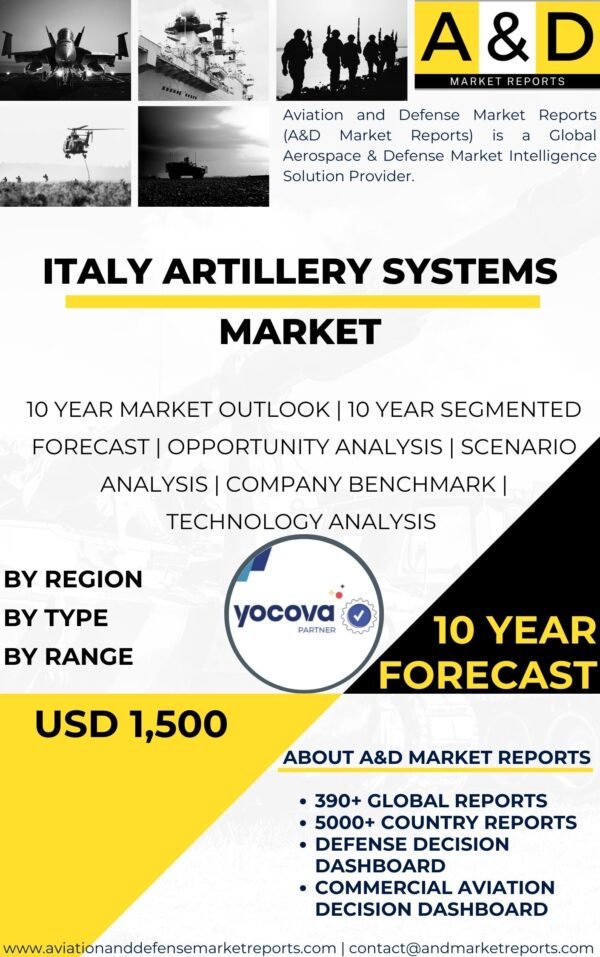 A&D
MARKET REPORTS

Aviation and Defense Market Reports (A&D Market Reports) is a Global Aerospace & Defense Market Intelligence Solution Provider.

ITALY ARTILLERY SYSTEMS MARKET

10 YEAR MARKET OUTLOOK | 10 YEAR SEGMENTED FORECAST | OPPORTUNITY ANALYSIS | SCENARIO ANALYSIS | COMPANY BENCHMARK | TECHNOLOGY ANALYSIS

BY REGION
BY TYPE
BY RANGE

yocova
PARTNER

10 YEAR FORECAST

USD 1,500

ABOUT A&D MARKET REPORTS

• 390+ GLOBAL REPORTS
• 5000+ COUNTRY REPORTS
• DEFENSE DECISION DASHBOARD
• COMMERCIAL AVIATION DECISION DASHBOARD

www.aviationanddefensemarketreports.com | contact@andmarketreports.com